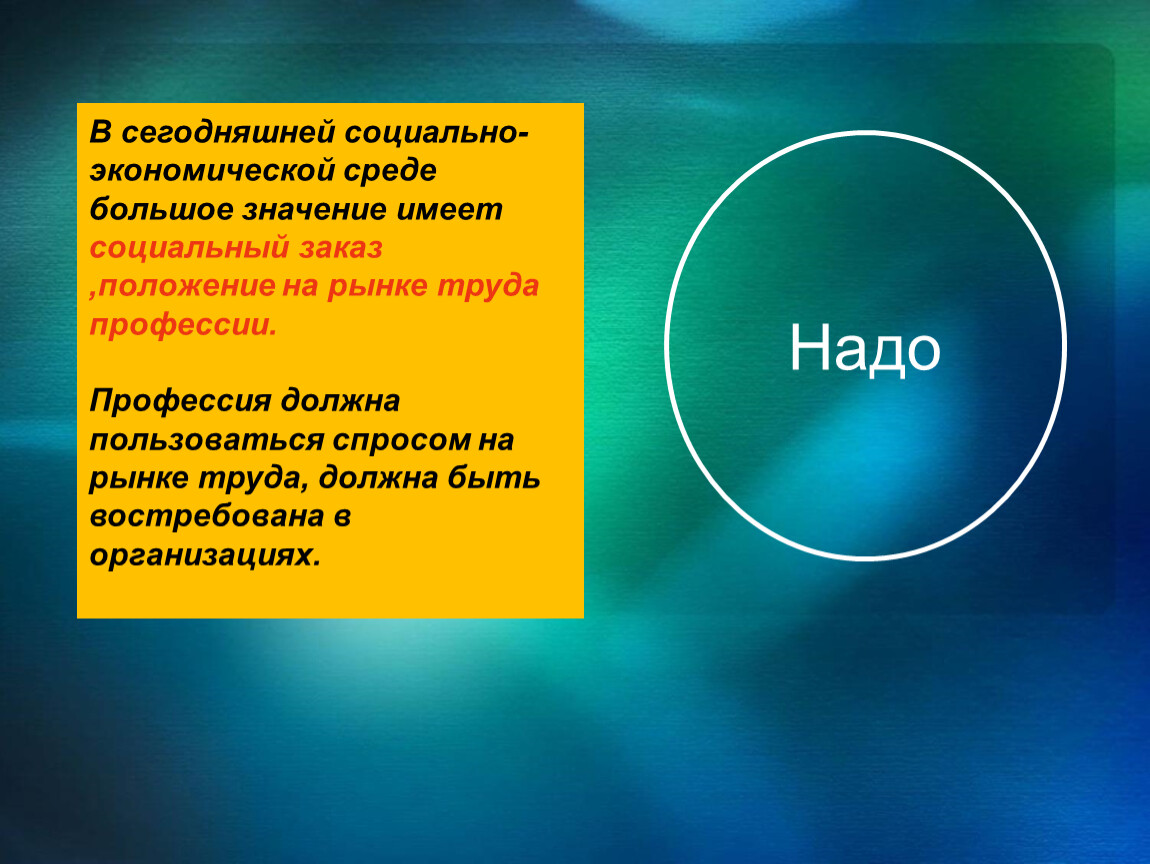 В сегодняшней социально-экономической среде большое значение имеет социальный заказ ,положение на рынке труда профессии.

Профессия должна пользоваться спросом на рынке труда, должна быть востребована в организациях.

Надо